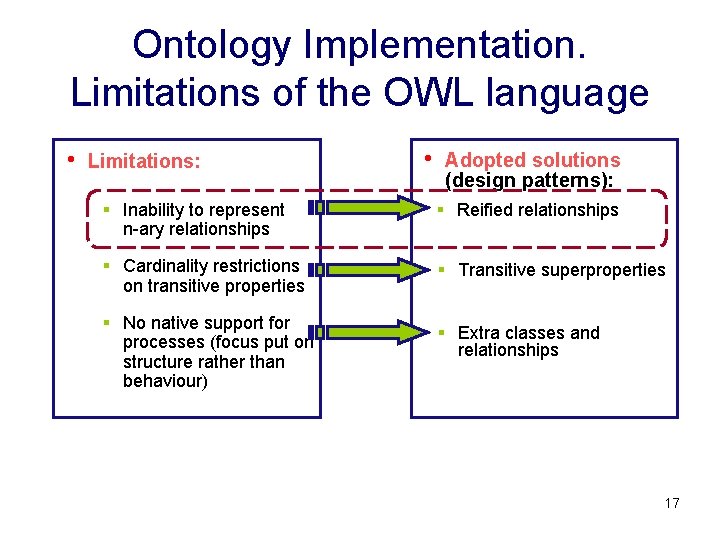 Ontology Implementation. Limitations of the OWL language

• Limitations:

▪ Inability to represent n-ary relationships

▪ Cardinality restrictions on transitive properties

▪ No native support for processes (focus put on structure rather than behaviour)

• Adopted solutions (design patterns):

▪ Reified relationships

▪ Transitive superproperties

▪ Extra classes and relationships

17